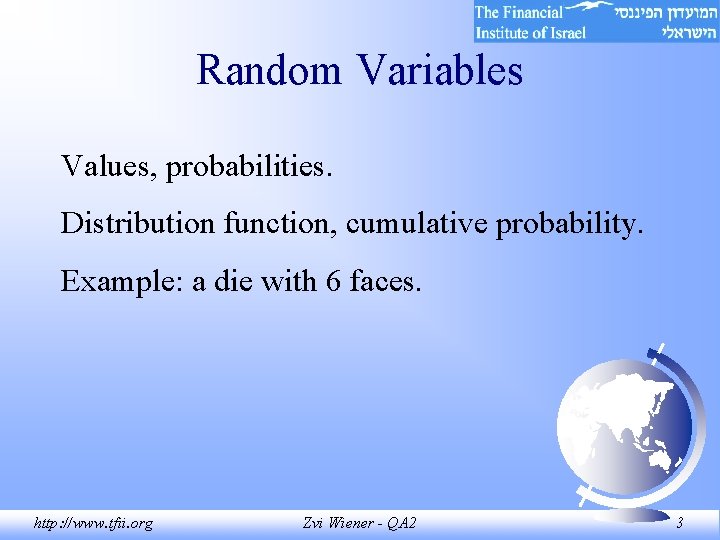 The Financial Institute of Israel
המועדון הפיננסי הישראלי

Random Variables

Values, probabilities.

Distribution function, cumulative probability.

Example: a die with 6 faces.

http://www.tfii.org

Zvi Wiener - QA2

3